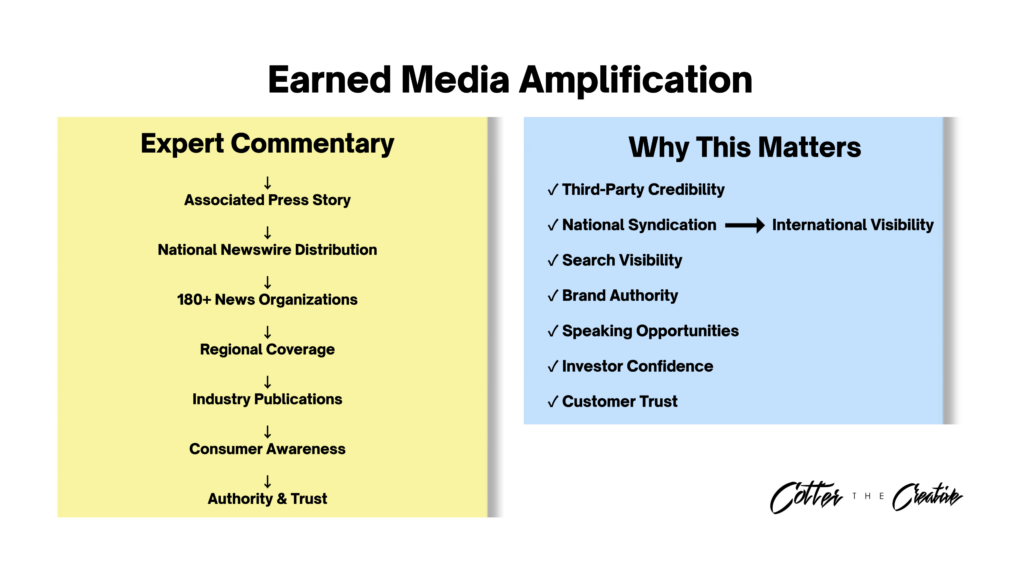 Earned Media Amplification

Expert Commentary

↓
Associated Press Story
↓
National Newswire Distribution
↓
180+ News Organizations
↓
Regional Coverage
↓
Industry Publications
↓
Consumer Awareness
↓
Authority & Trust

Why This Matters

✓ Third-Party Credibility
✓ National Syndication → International Visibility
✓ Search Visibility
✓ Brand Authority
✓ Speaking Opportunities
✓ Investor Confidence
✓ Customer Trust

Cotter THE Creative